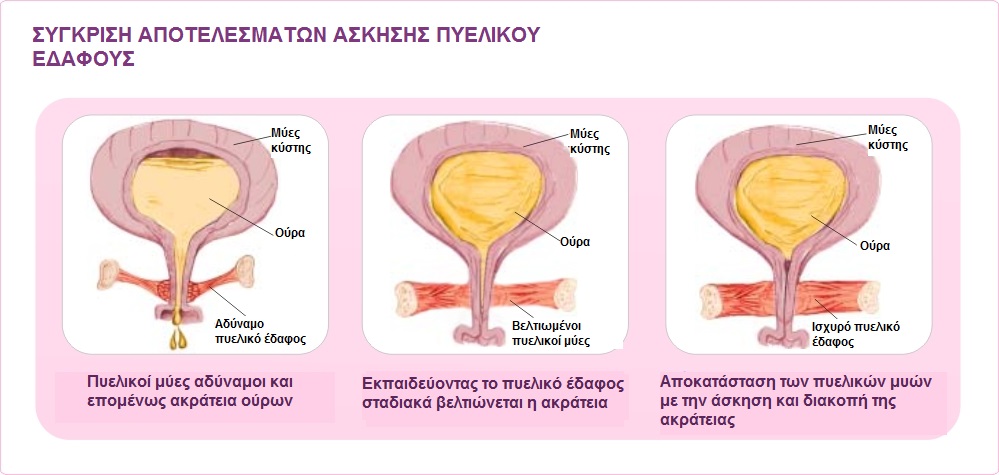 ΣΥΓΚΡΙΣΗ ΑΠΟΤΕΛΕΣΜΑΤΩΝ ΑΣΚΗΣΗΣ ΠΥΕΛΙΚΟΥ ΕΔΑΦΟΥΣ

Μύες κύστης

Ούρα

Αδύναμο πυελικό έδαφος

Πυελικοί μύες αδύναμοι και επομένως ακράτεια ούρων

Μύες κύστης

Ούρα

Βελτιωμένοι πυελικοί μύες

Εκπαιδεύοντας το πυελικό έδαφος σταδιακά βελτιώνεται η ακράτεια

Μύες κύστης

Ούρα

Ισχυρό πυελικό έδαφος

Αποκατάσταση των πυελικών μυών με την άσκηση και διακοπή της ακράτειας